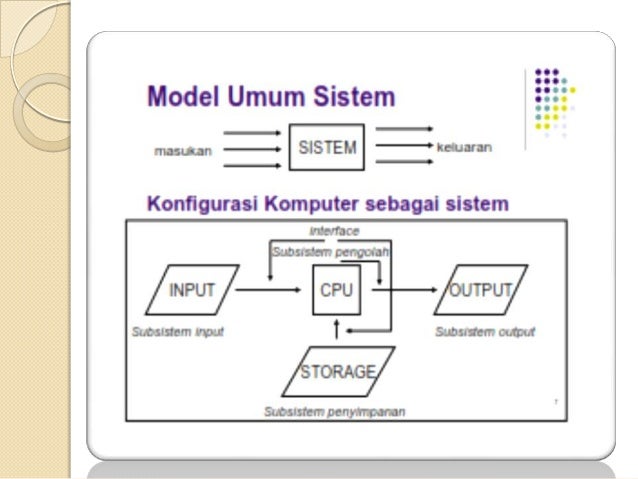 Model Umum Sistem

masukan

SISTEM

keluaran

Konfigurasi Komputer sebagai sistem

interface

Subsistem pengolah

INPUT

CPU

OUTPUT

Subsistem input

Subsistem output

STORAGE

Subsistem penyimpanan

7